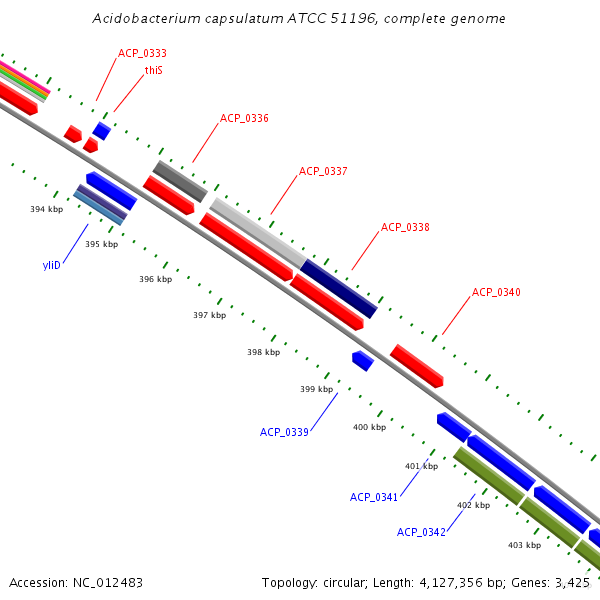 Acidobacterium capsulatum ATCC 51196, complete genome

ACP_0333

thiS

ACP_0336

ACP_0337

ACP_0338

ACP_0340

394 kbp

395 kbp

yliD

396 kbp

397 kbp

398 kbp

399 kbp

ACP_0339

400 kbp

401 kbp

ACP_0341

402 kbp

ACP_0342

403 kbp

Accession: NC_012483

Topology: circular; Length: 4,127,356 bp; Genes: 3,425